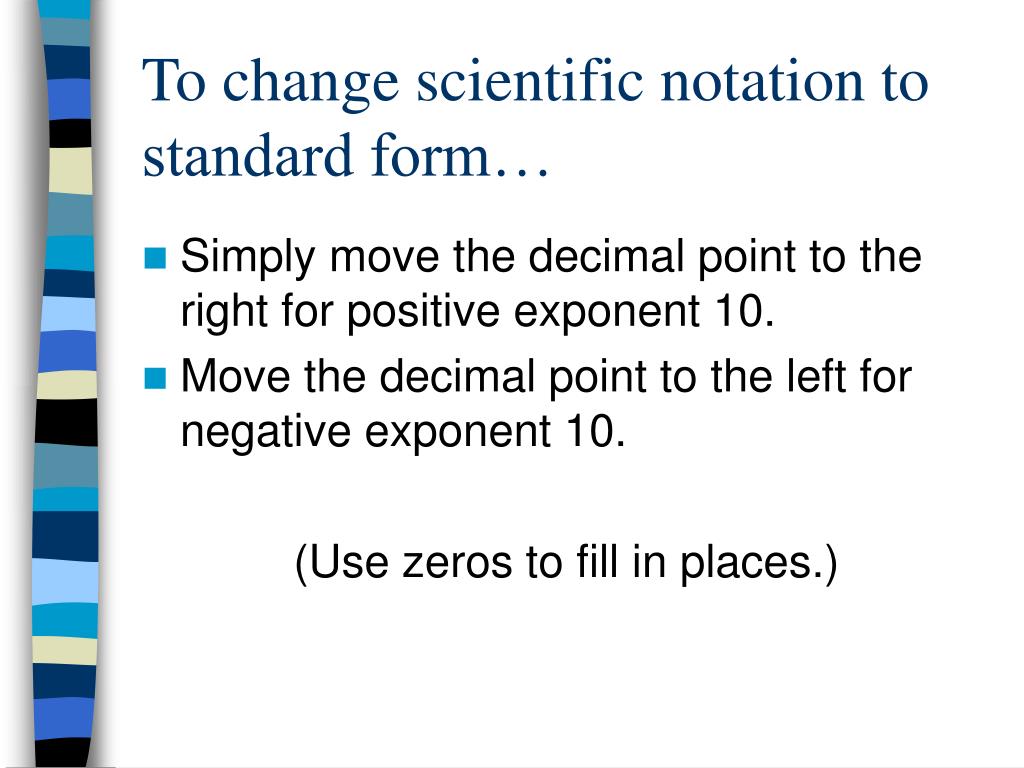 To change scientific notation to standard form…

- Simply move the decimal point to the right for positive exponent 10.
- Move the decimal point to the left for negative exponent 10.

(Use zeros to fill in places.)